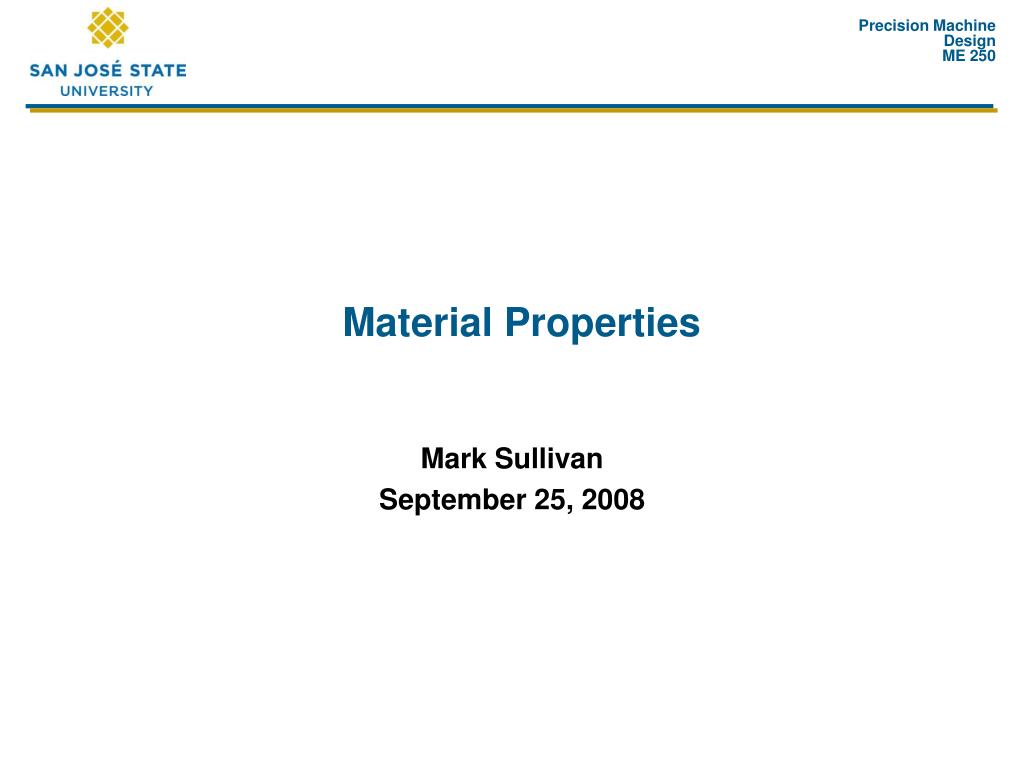 SAN JOSÉ STATE
UNIVERSITY

Precision Machine Design
ME 250

Material Properties

Mark Sullivan
September 25, 2008